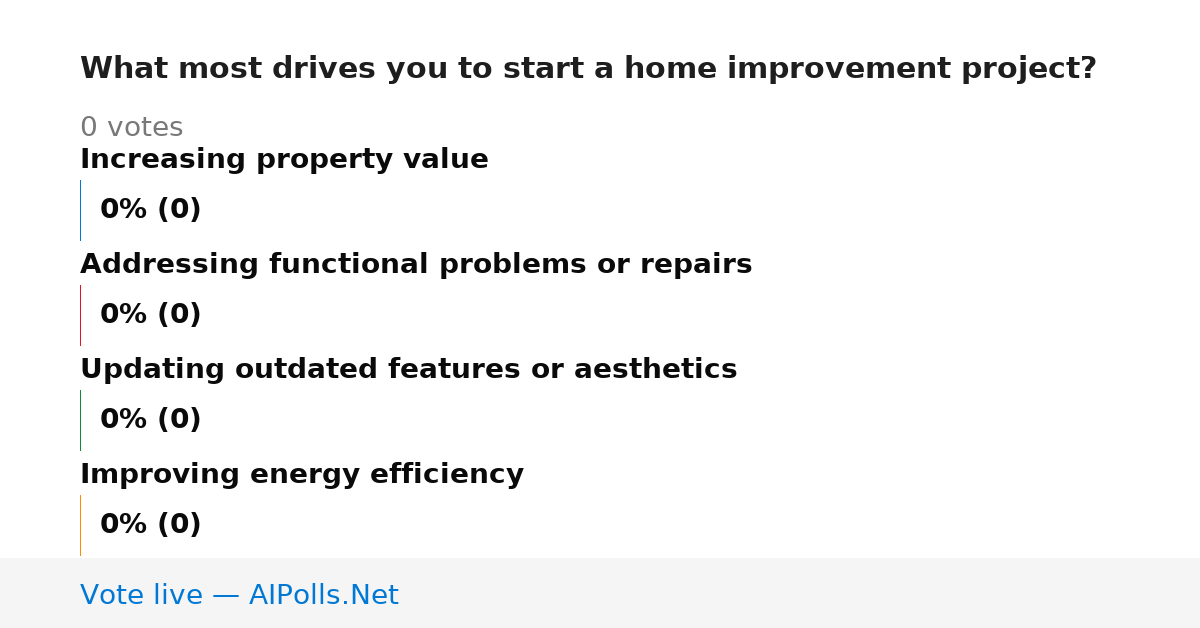 What most drives you to start a home improvement project?

0 votes

Increasing property value

0% (0)

Addressing functional problems or repairs

0% (0)

Updating outdated features or aesthetics

0% (0)

Improving energy efficiency

0% (0)

Vote live — AIPolls.Net